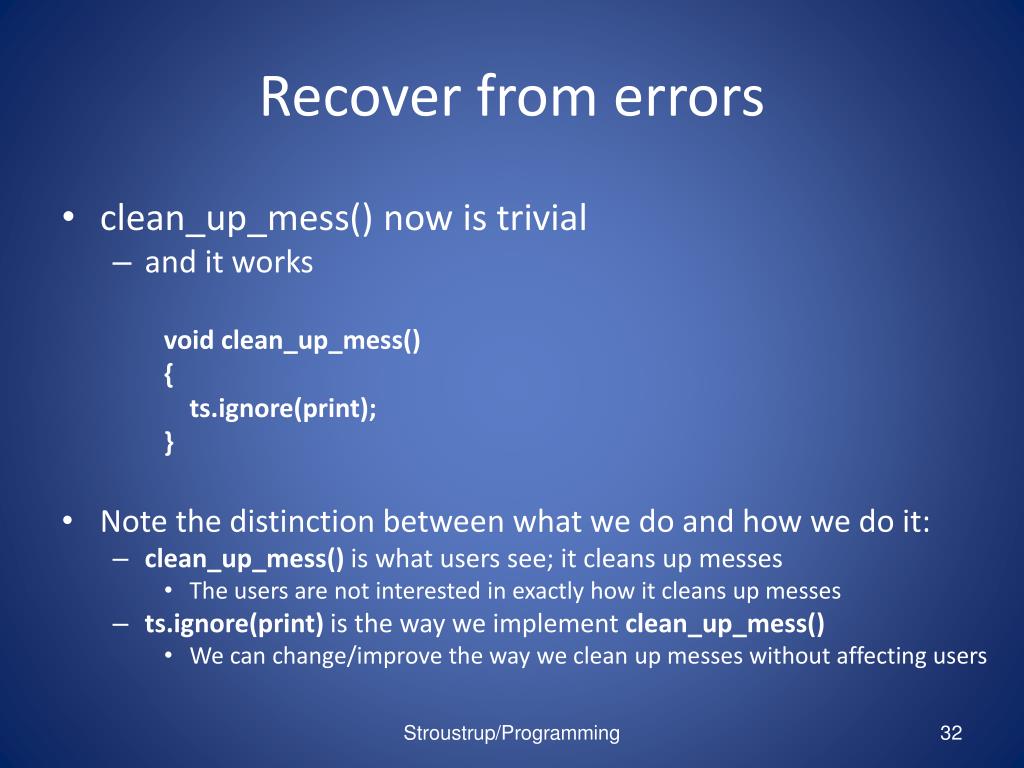 Recover from errors

• clean_up_mess() now is trivial
– and it works

void clean_up_mess()
{
ts.ignore(print);
}

• Note the distinction between what we do and how we do it:
– clean_up_mess() is what users see; it cleans up messes
• The users are not interested in exactly how it cleans up messes
– ts.ignore(print) is the way we implement clean_up_mess()
• We can change/improve the way we clean up messes without affecting users

Stroustrup/Programming

32